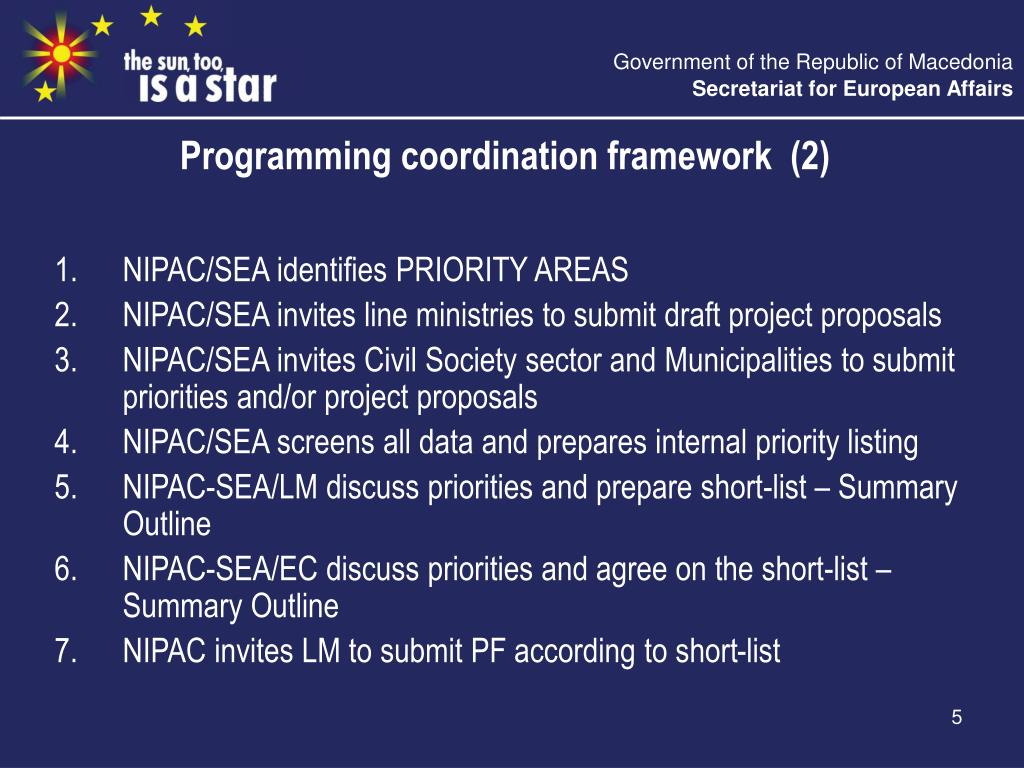 the sun, too, is a star

Government of the Republic of Macedonia
Secretariat for European Affairs

Programming coordination framework (2)

1. NIPAC/SEA identifies PRIORITY AREAS
2. NIPAC/SEA invites line ministries to submit draft project proposals
3. NIPAC/SEA invites Civil Society sector and Municipalities to submit priorities and/or project proposals
4. NIPAC/SEA screens all data and prepares internal priority listing
5. NIPAC-SEA/LM discuss priorities and prepare short-list – Summary Outline
6. NIPAC-SEA/EC discuss priorities and agree on the short-list – Summary Outline
7. NIPAC invites LM to submit PF according to short-list

5